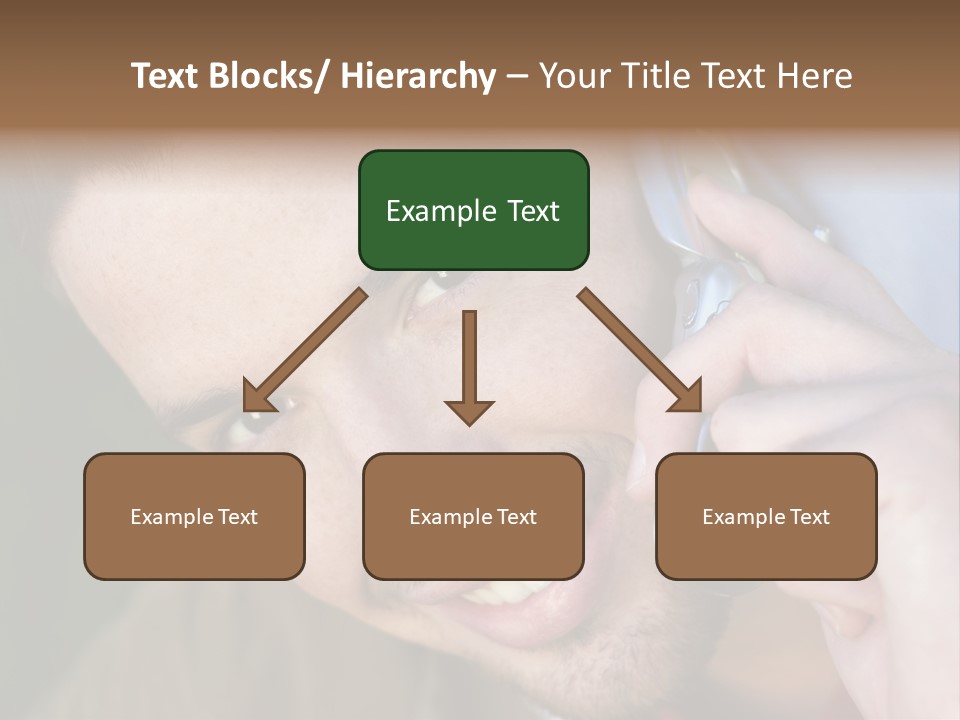 Text Blocks/ Hierarchy – Your Title Text Here

Example Text

Example Text

Example Text

Example Text